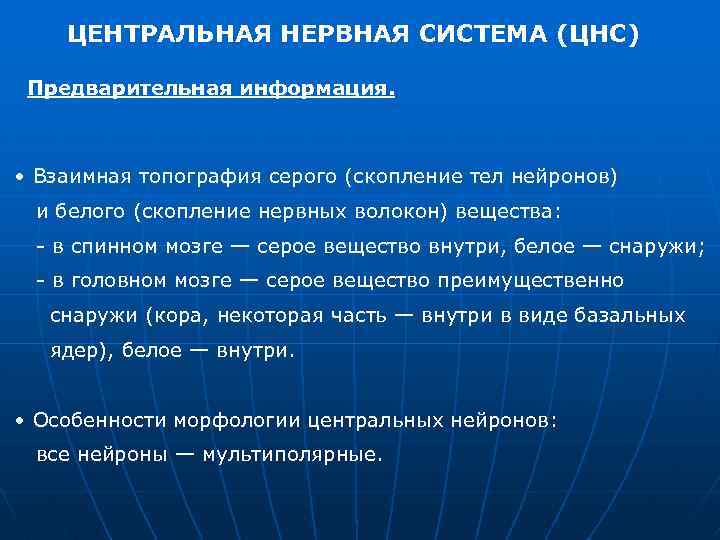 ЦЕНТРАЛЬНАЯ НЕРВНАЯ СИСТЕМА (ЦНС)

Предварительная информация.

• Взаимная топография серого (скопление тел нейронов) и белого (скопление нервных волокон) вещества:
- в спинном мозге — серое вещество внутри, белое — снаружи;
- в головном мозге — серое вещество преимущественно снаружи (кора, некоторая часть — внутри в виде базальных ядер), белое — внутри.

• Особенности морфологии центральных нейронов: все нейроны — мультиполярные.